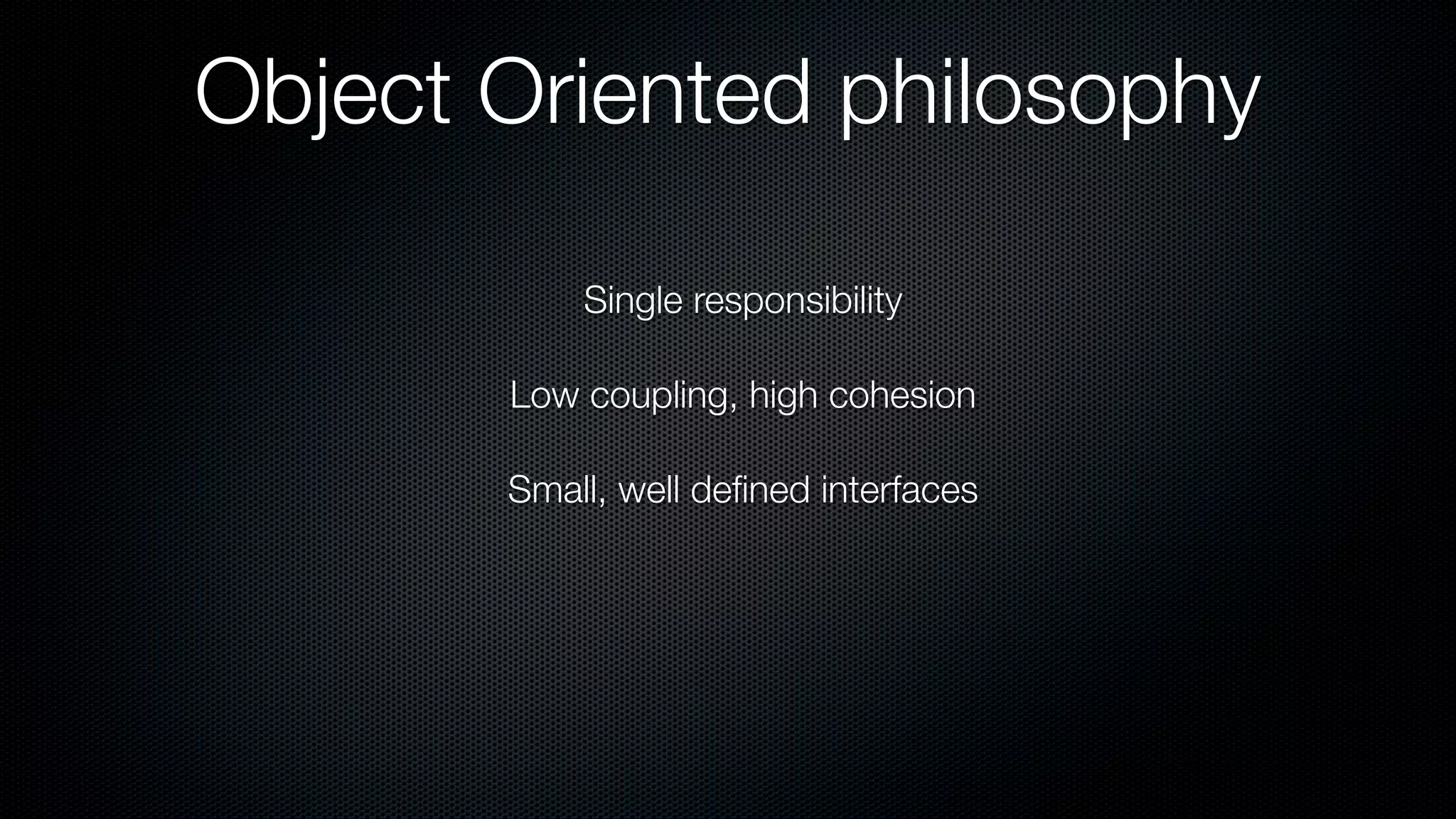 Object Oriented philosophy

Single responsibility

Low coupling, high cohesion

Small, well defined interfaces